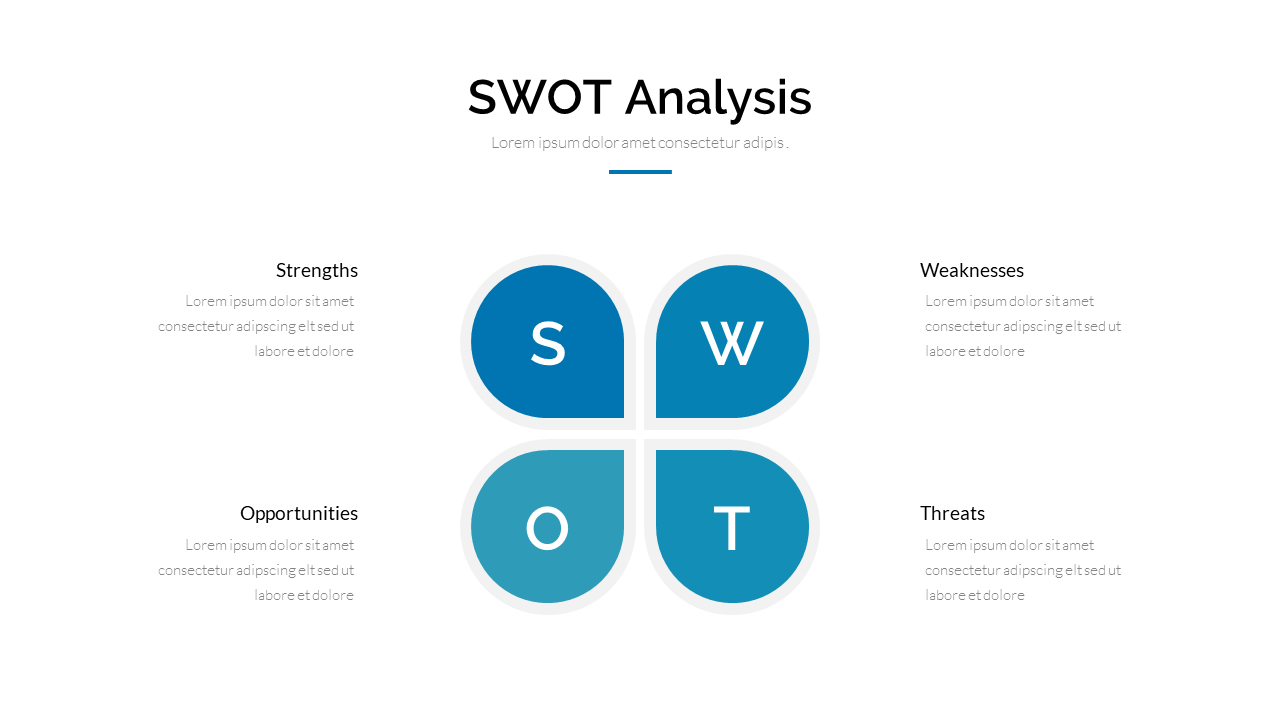 SWOT Analysis

Lorem ipsum dolor amet consectetur adipis .

Strengths

Lorem ipsum dolor sit amet consectetur adipscing elt sed ut labore et dolore

S

W

Weaknesses

Lorem ipsum dolor sit amet consectetur adipscing elt sed ut labore et dolore

Opportunities

Lorem ipsum dolor sit amet consectetur adipscing elt sed ut labore et dolore

O

T

Threats

Lorem ipsum dolor sit amet consectetur adipscing elt sed ut labore et dolore